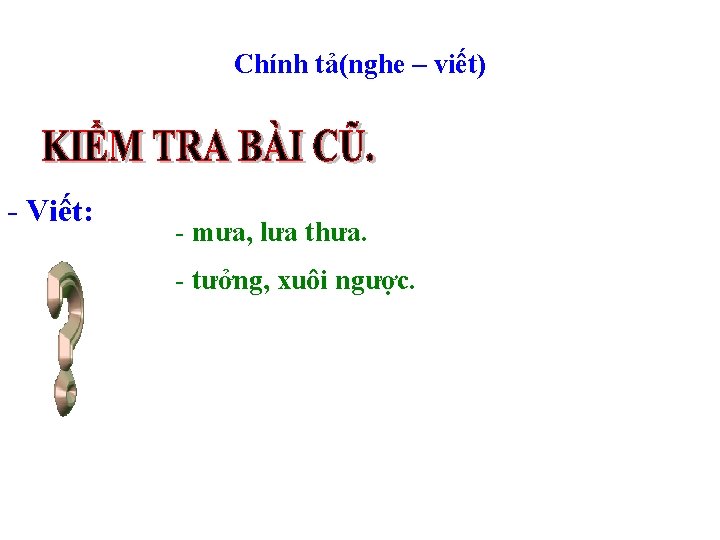 Chính tả(nghe – viết)

KIỂM TRA BÀI CŨ.

- Viết:

- mưa, lưa thưa.

- tưởng, xuôi ngược.